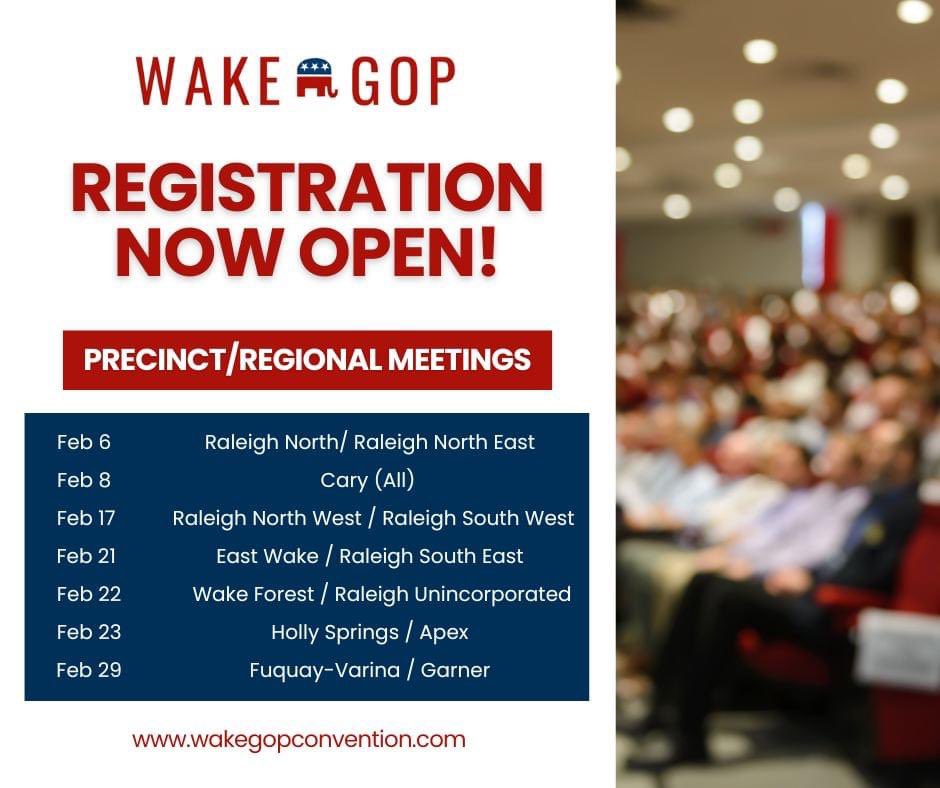 WAKE GOP

REGISTRATION NOW OPEN!

PRECINCT/REGIONAL MEETINGS

| | |
|---|---|
| Feb 6 | Raleigh North/ Raleigh North East |
| Feb 8 | Cary (All) |
| Feb 17 | Raleigh North West / Raleigh South West |
| Feb 21 | East Wake / Raleigh South East |
| Feb 22 | Wake Forest / Raleigh Unincorporated |
| Feb 23 | Holly Springs / Apex |
| Feb 29 | Fuquay-Varina / Garner |

www.wakegopconvention.com